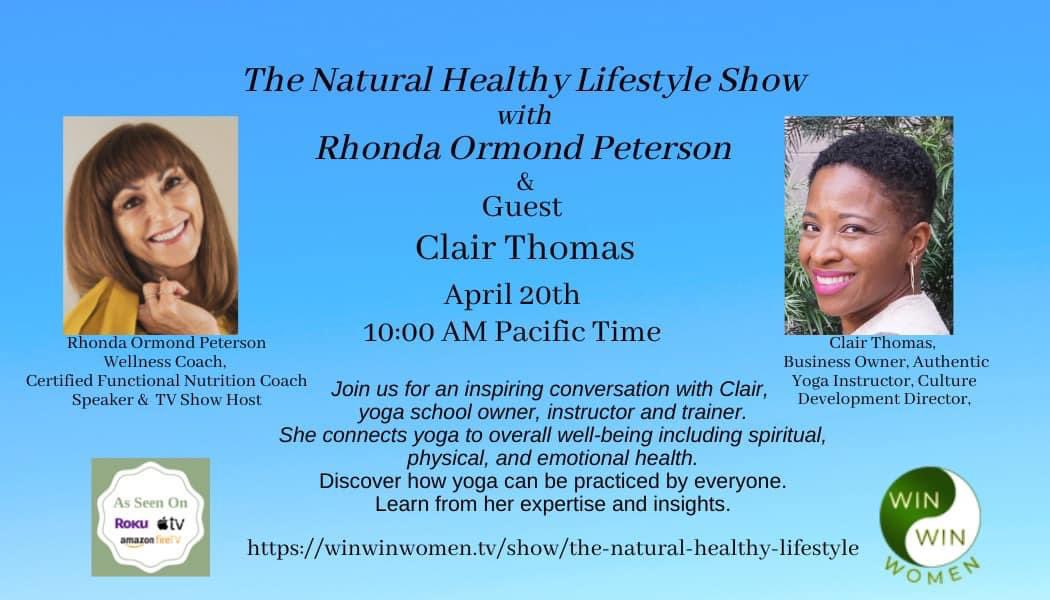 The Natural Healthy Lifestyle Show
with
Rhonda Ormond Peterson
&
Guest
Clair Thomas
April 20th
10:00 AM Pacific Time

Rhonda Ormond Peterson
Wellness Coach,
Certified Functional Nutrition Coach
Speaker & TV Show Host

Clair Thomas,
Business Owner, Authentic Yoga Instructor, Culture Development Director,

Join us for an inspiring conversation with Clair, yoga school owner, instructor and trainer.
She connects yoga to overall well-being including spiritual, physical, and emotional health.
Discover how yoga can be practiced by everyone.
Learn from her expertise and insights.

As Seen On
Roku tv
amazon fireTV

https://winwinwomen.tv/show/the-natural-healthy-lifestyle

WIN WIN WOMEN